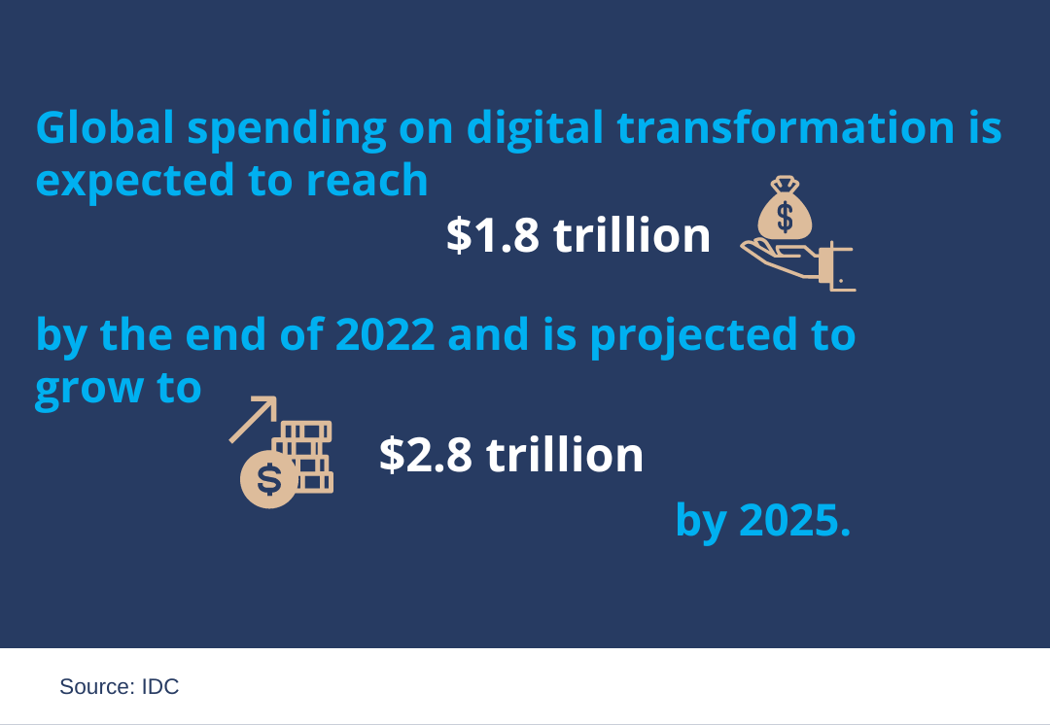 Global spending on digital transformation is expected to reach

\$1.8 trillion

by the end of 2022 and is projected to grow to

\$2.8 trillion

by 2025.

Source: IDC